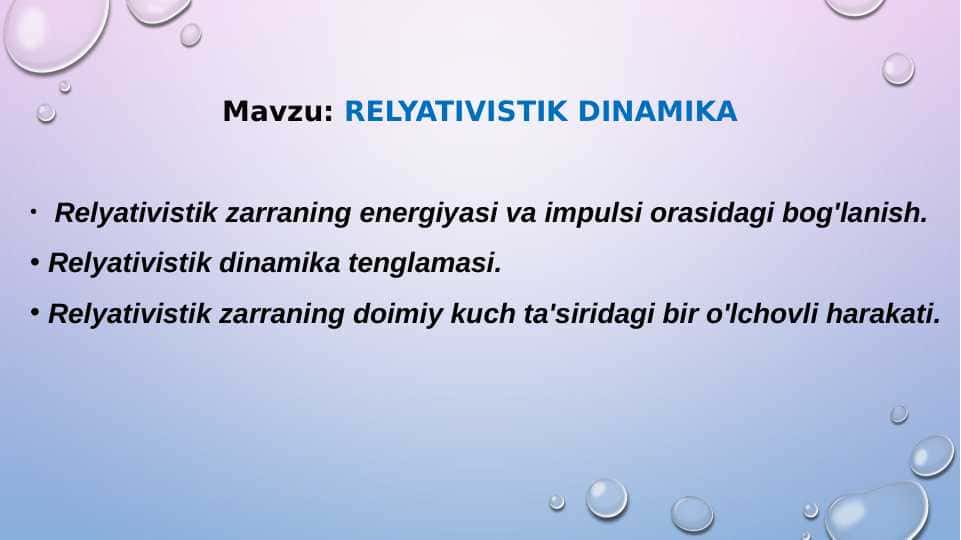 Mavzu: RELYATIVISTIK DINAMIKA

• Relyativistik zarraning energiyasi va impulsi orasidagi bog'lanish.
• Relyativistik dinamika tenglamasi.
• Relyativistik zarraning doimiy kuch ta'siridagi bir o'lchovli harakati.